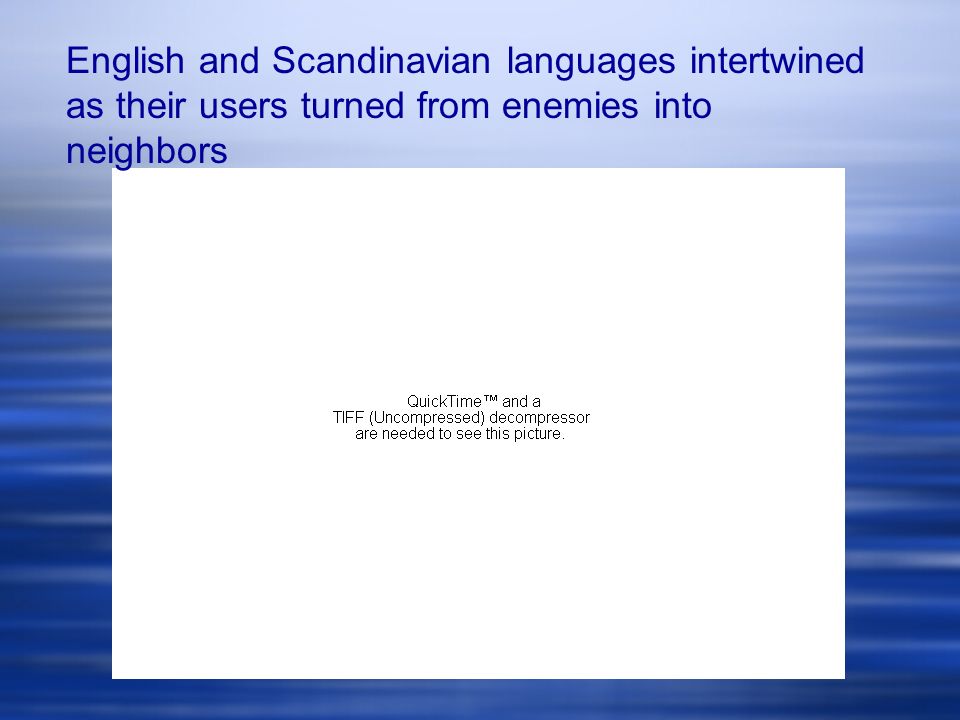 English and Scandinavian languages intertwined as their users turned from enemies into neighbors

QuickTime™ and a
TIFF (Uncompressed) decompressor
are needed to see this picture.